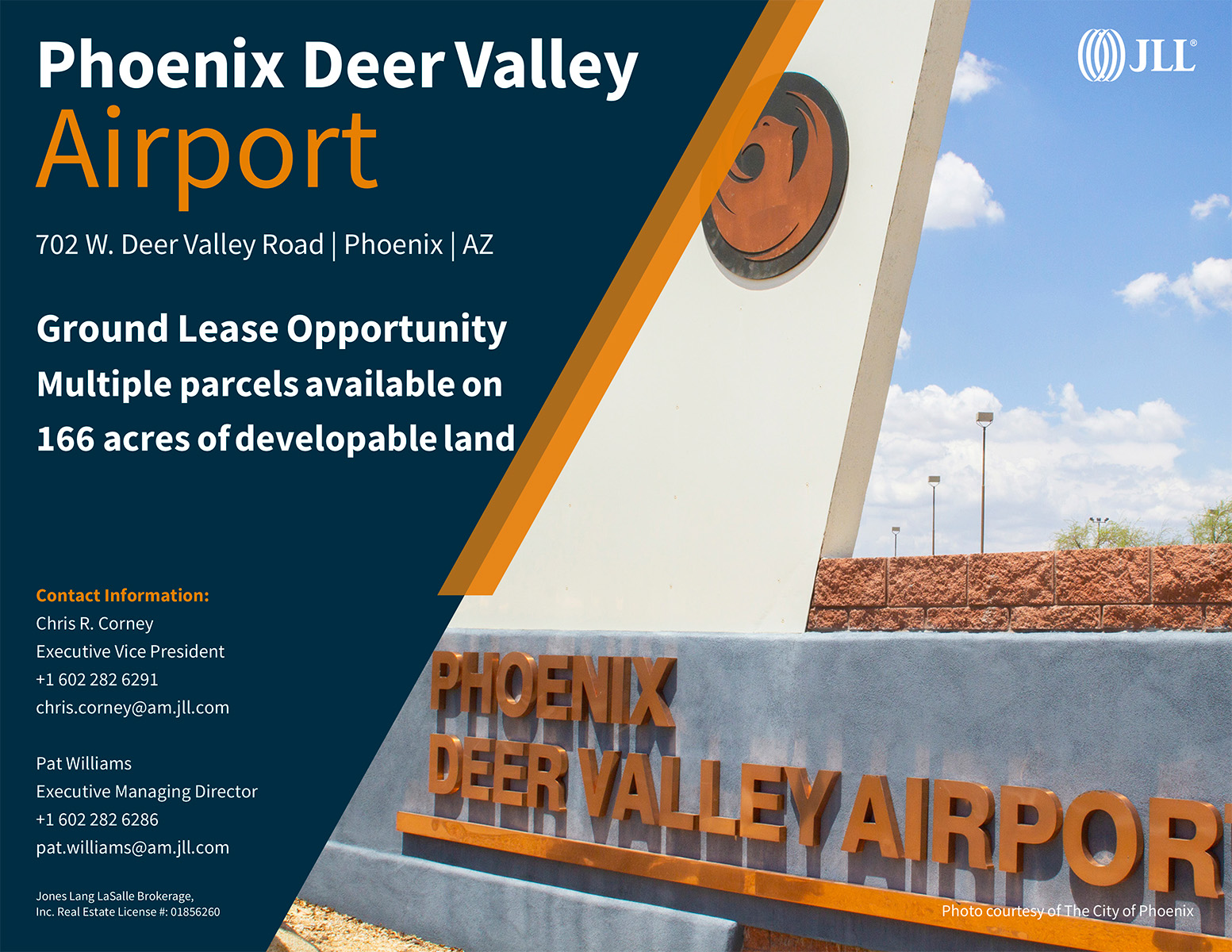 Phoenix Deer Valley
Airport

JLL®

702 W. Deer Valley Road | Phoenix | AZ

Ground Lease Opportunity
Multiple parcels available on 166 acres of developable land

Contact Information:
Chris R. Corney
Executive Vice President
+1 602 282 6291
chris.corney@am.jll.com

Pat Williams
Executive Managing Director
+1 602 282 6286
pat.williams@am.jll.com

Jones Lang LaSalle Brokerage, Inc. Real Estate License #: 01856260

PHOENIX
DEER VALLEY AIRPORT

Photo courtesy of The City of Phoenix